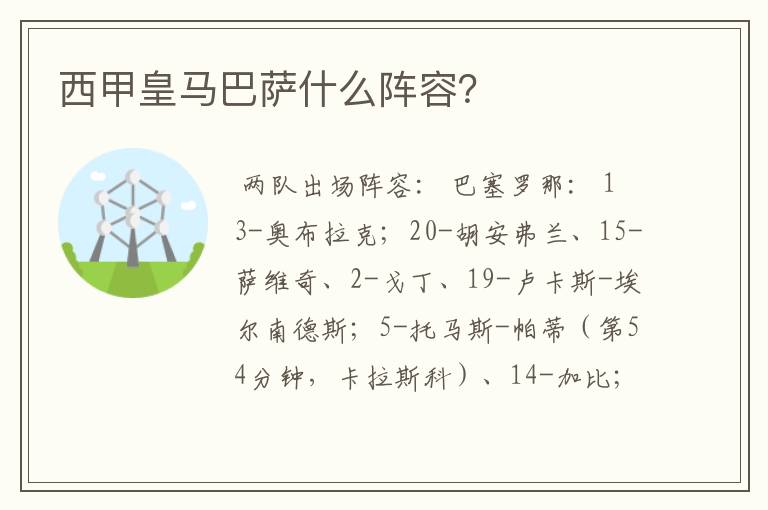 西甲皇马巴萨什么阵容？

两队出场阵容： 巴塞罗那： 13-奥布拉克；20-胡安弗兰、15-萨维奇、2-戈丁、19-卢卡斯-埃尔南德斯；5-托马斯-帕蒂（第54分钟，卡拉斯科）、14-加比；